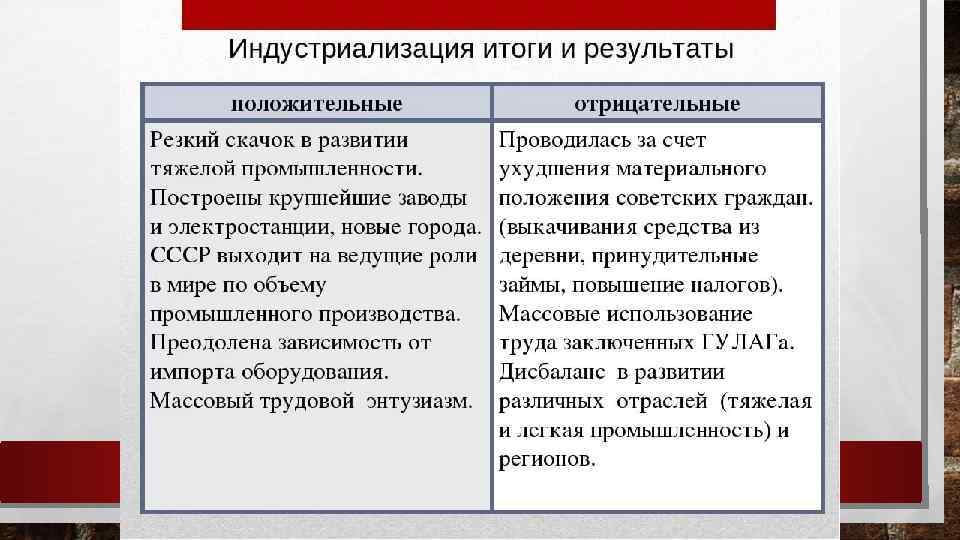 Индустриализация итоги и результаты

| положительные | отрицательные |
|---|---|
| Резкий скачок в развитии тяжелой промышленности. Построены крупнейшие заводы и электростанции, новые города. СССР выходит на ведущие роли в мире по объему промышленного производства. Преодолена зависимость от импорта оборудования. Массовый трудовой энтузиазм. | Проводилась за счет ухудшения материального положения советских граждан. (выкачивания средства из деревни, принудительные займы, повышение налогов). Массовые использование труда заключенных ГУЛАГа. Дисбаланс в развитии различных отраслей (тяжелая и легкая промышленность) и регионов. |